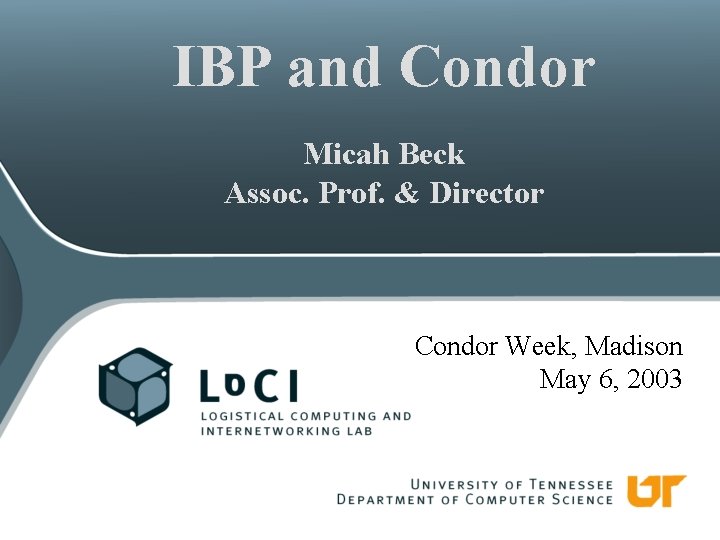 IBP and Condor

Micah Beck
Assoc. Prof. & Director

Condor Week, Madison
May 6, 2003

LoCI
LOGISTICAL COMPUTING AND INTERNETWORKING LAB

UNIVERSITY OF TENNESSEE
DEPARTMENT OF COMPUTER SCIENCE

UT